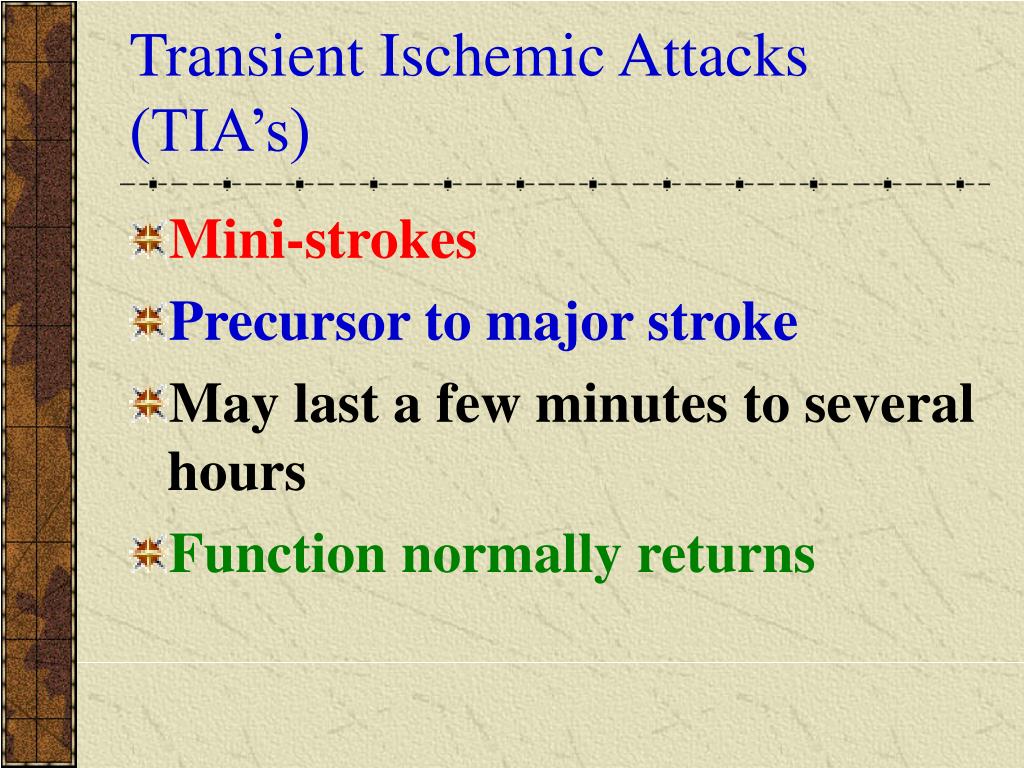 Transient Ischemic Attacks (TIA’s)

Mini-strokes

Precursor to major stroke

May last a few minutes to several hours

Function normally returns